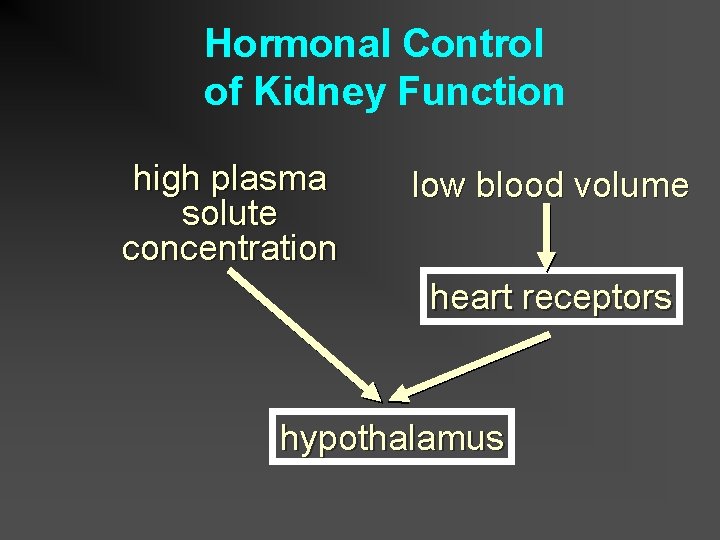 Hormonal Control of Kidney Function

high plasma solute concentration

low blood volume

heart receptors

hypothalamus